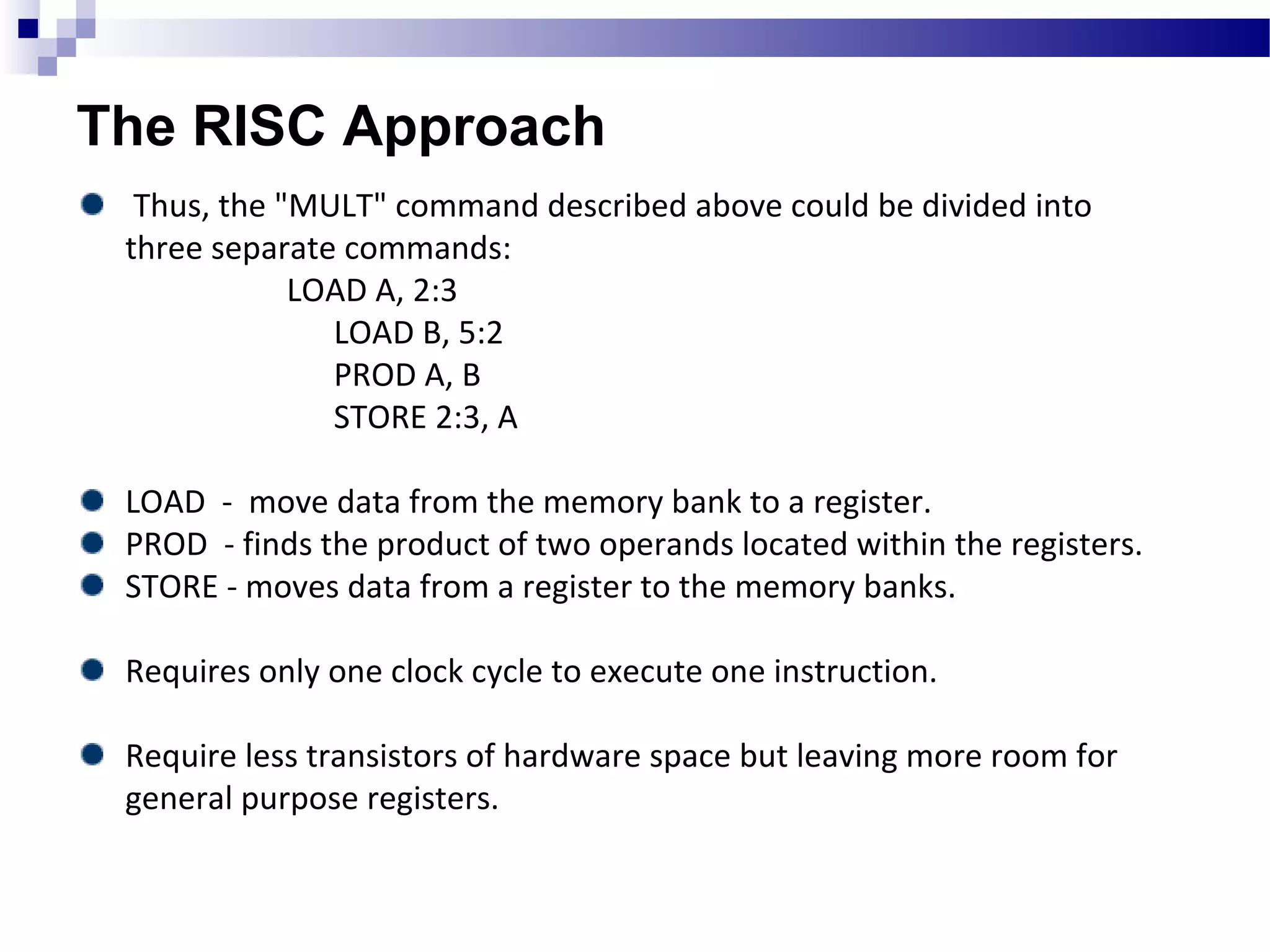 The RISC Approach

Thus, the "MULT" command described above could be divided into three separate commands:

LOAD A, 2:3
LOAD B, 5:2
PROD A, B
STORE 2:3, A

LOAD - move data from the memory bank to a register.

PROD - finds the product of two operands located within the registers.

STORE - moves data from a register to the memory banks.

Requires only one clock cycle to execute one instruction.

Require less transistors of hardware space but leaving more room for general purpose registers.